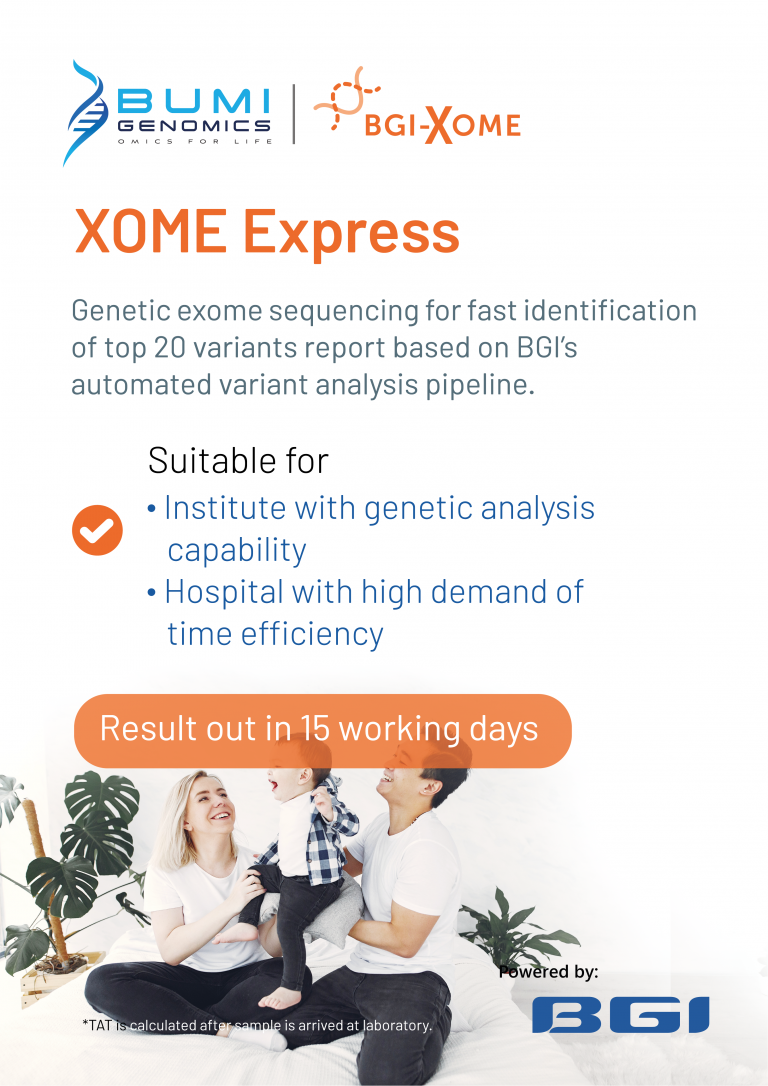 BUMI GENOMICS
OMICS FOR LIFE

BGI-XOME

XOME Express

Genetic exome sequencing for fast identification of top 20 variants report based on BGI's automated variant analysis pipeline.

Suitable for
• Institute with genetic analysis capability
• Hospital with high demand of time efficiency

Result out in 15 working days

Powered by:
BGI

*TAT is calculated after sample is arrived at laboratory.